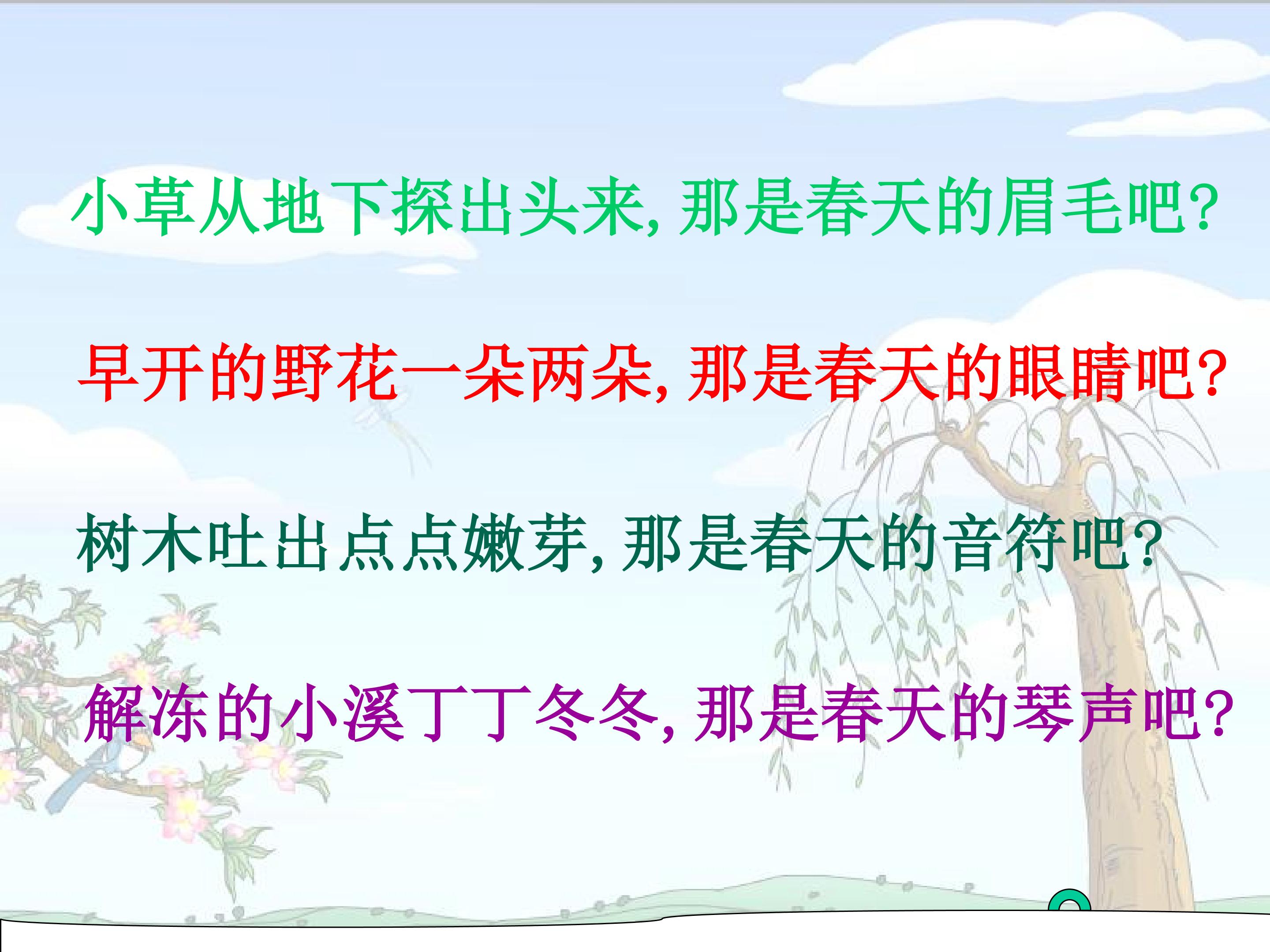 小草从地下探出头来, 那是春天的眉毛吧?

早开的野花一朵两朵, 那是春天的眼睛吧?

树木吐出点点嫩芽, 那是春天的音符吧?

解冻的小溪丁丁冬冬, 那是春天的琴声吧?